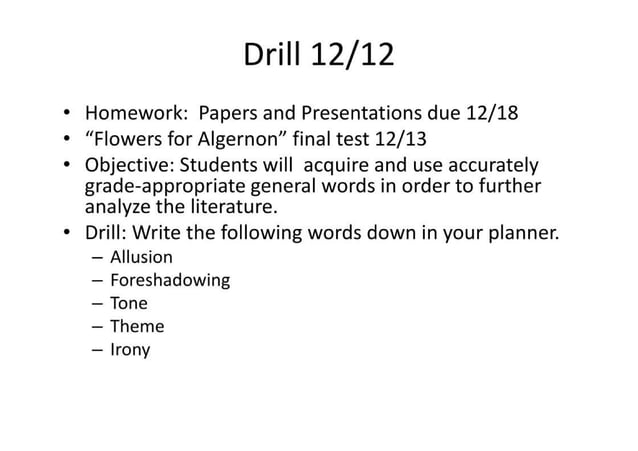 Drill 12/12

• Homework: Papers and Presentations due 12/18
• “Flowers for Algernon” final test 12/13
• Objective: Students will acquire and use accurately grade-appropriate general words in order to further analyze the literature.
• Drill: Write the following words down in your planner.
– Allusion
– Foreshadowing
– Tone
– Theme
– Irony